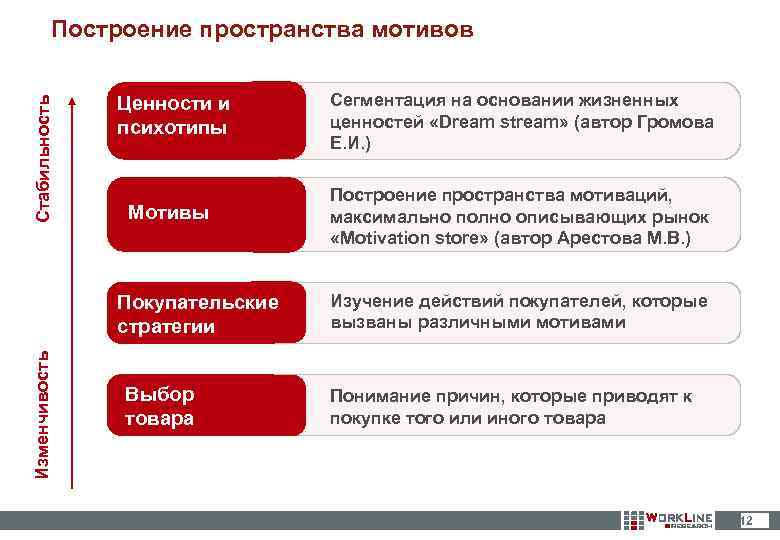 Построение пространства мотивов

Стабильность

Изменчивость

Ценности и психотипы

Сегментация на основании жизненных ценностей «Dream stream» (автор Громова Е.И.)

Мотивы

Построение пространства мотиваций, максимально полно описывающих рынок «Motivation store» (автор Арестова М.В.)

Покупательские стратегии

Изучение действий покупателей, которые вызваны различными мотивами

Выбор товара

Понимание причин, которые приводят к покупке того или иного товара

WORKLINE RESEARCH

12